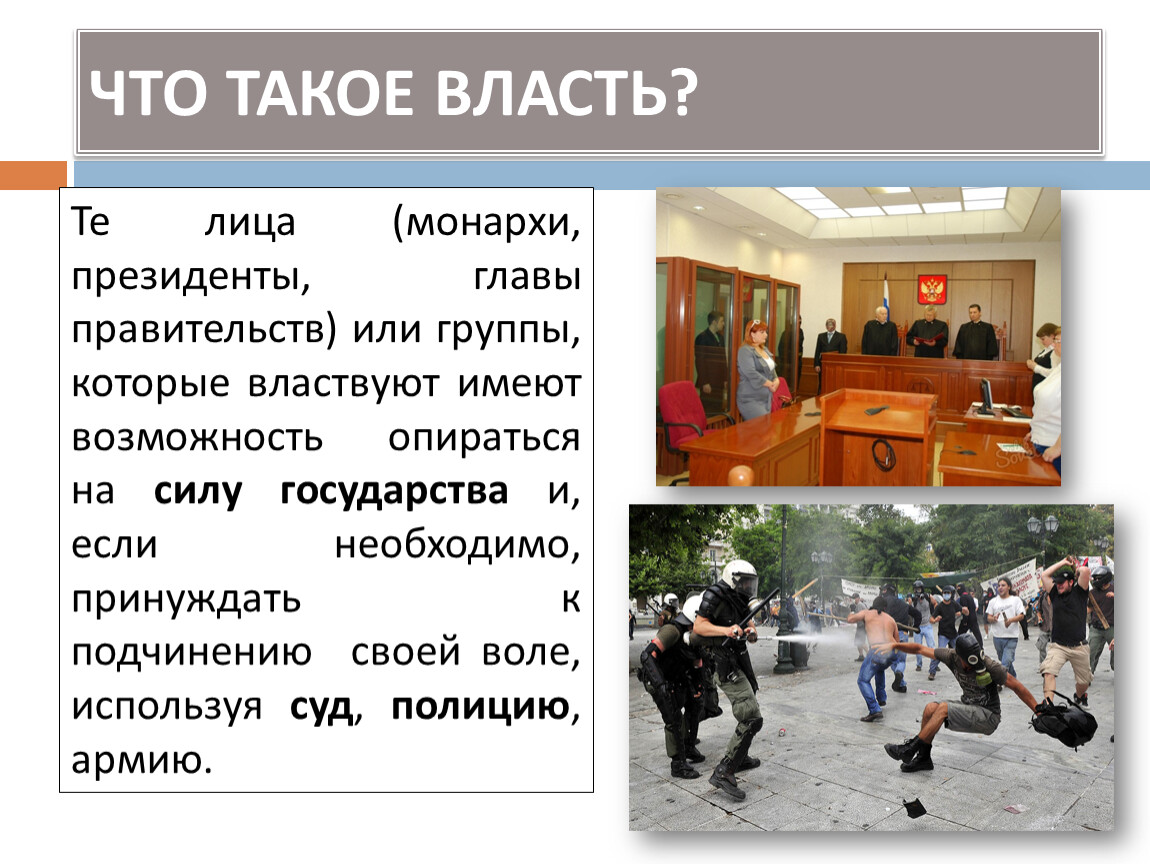 ЧТО ТАКОЕ ВЛАСТЬ?

Те лица (монархи, президенты, главы правительств) или группы, которые властвуют имеют возможность опираться на силу государства и, если необходимо, принуждать к подчинению своей воле, используя суд, полицию, армию.